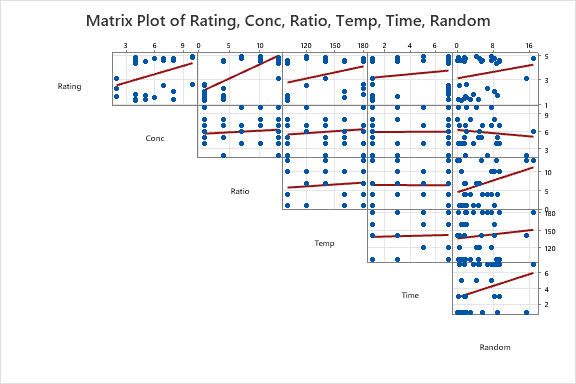 Matrix Plot of Rating, Conc, Ratio, Temp, Time, Random

3 6 9 0 5 10 120 150 180 2 4 6 0 8 16

Rating
5
3
1

Conc
9
6
3

Ratio
10
5
0

Temp
180
150
120

Time
6
4
2

Random